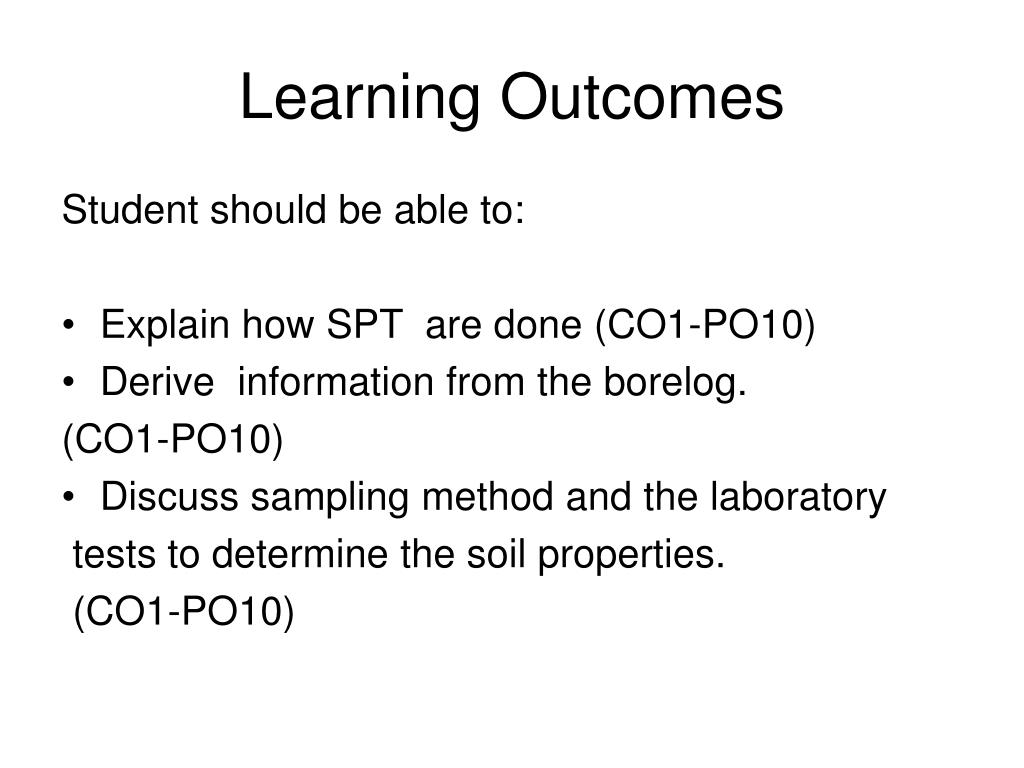 Learning Outcomes

Student should be able to:

• Explain how SPT are done (CO1-PO10)
• Derive information from the borelog. (CO1-PO10)
• Discuss sampling method and the laboratory tests to determine the soil properties. (CO1-PO10)